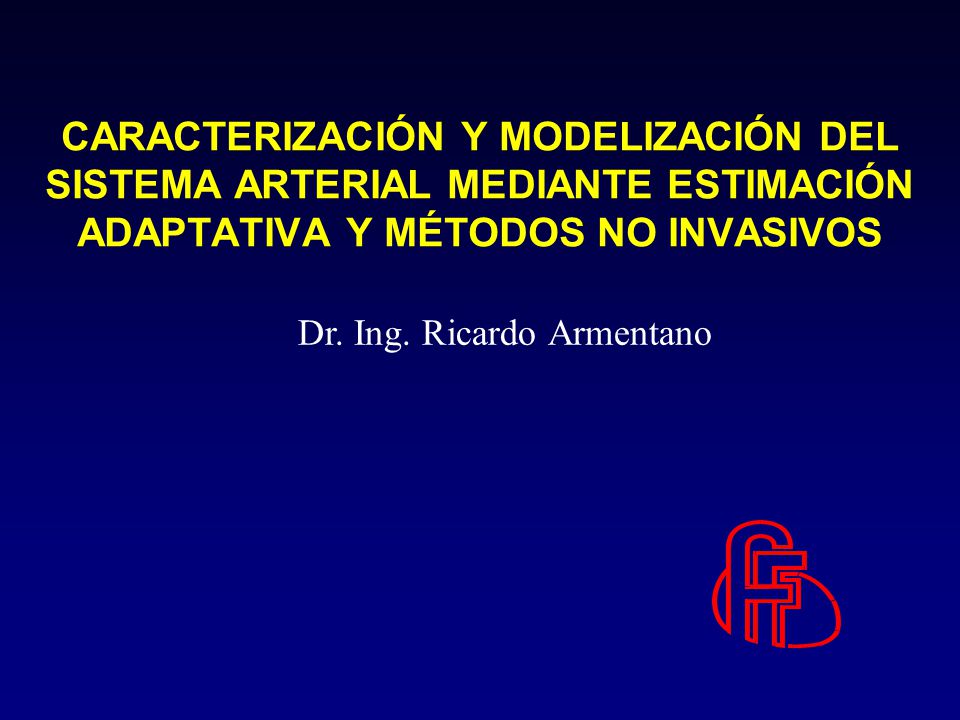 CARACTERIZACIÓN Y MODELIZACIÓN DEL SISTEMA ARTERIAL MEDIANTE ESTIMACIÓN ADAPTATIVA Y MÉTODOS NO INVASIVOS

Dr. Ing. Ricardo Armentano